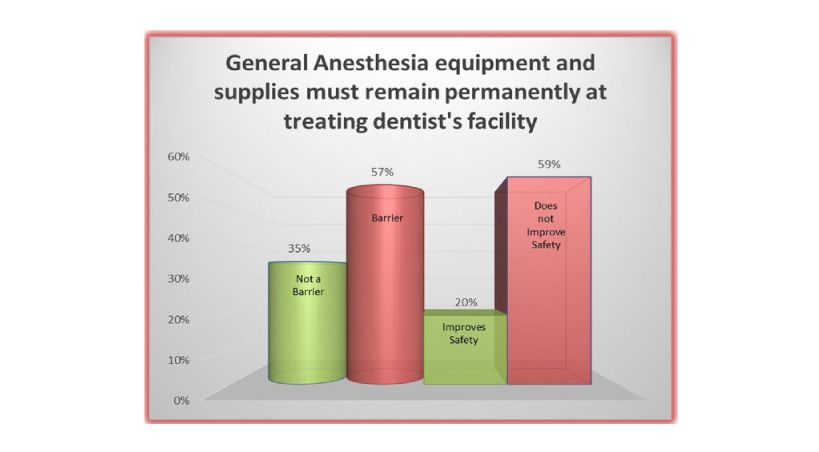 General Anesthesia equipment and supplies must remain permanently at treating dentist's facility

60%
50%
40%
30%
20%
10%
0%

35%
Not a Barrier

57%
Barrier

20%
Improves Safety

59%
Does not Improve Safety